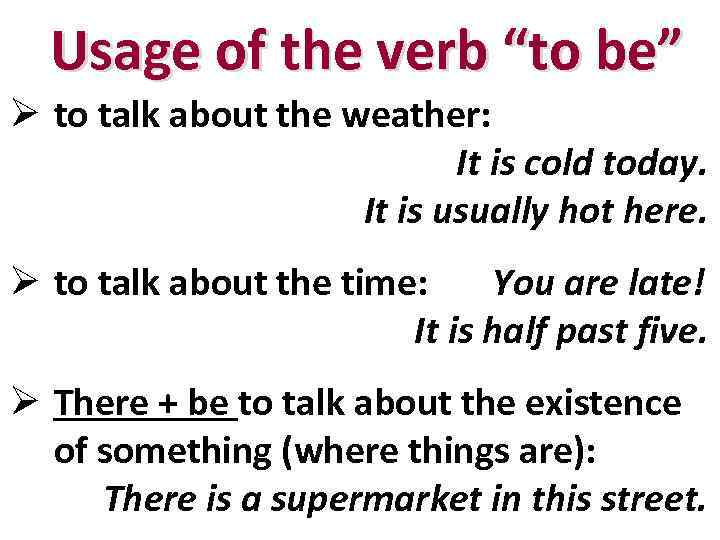 Usage of the verb “to be”

➢ to talk about the weather:
It is cold today.
It is usually hot here.

➢ to talk about the time: You are late!
It is half past five.

➢ There + be to talk about the existence of something (where things are):
There is a supermarket in this street.